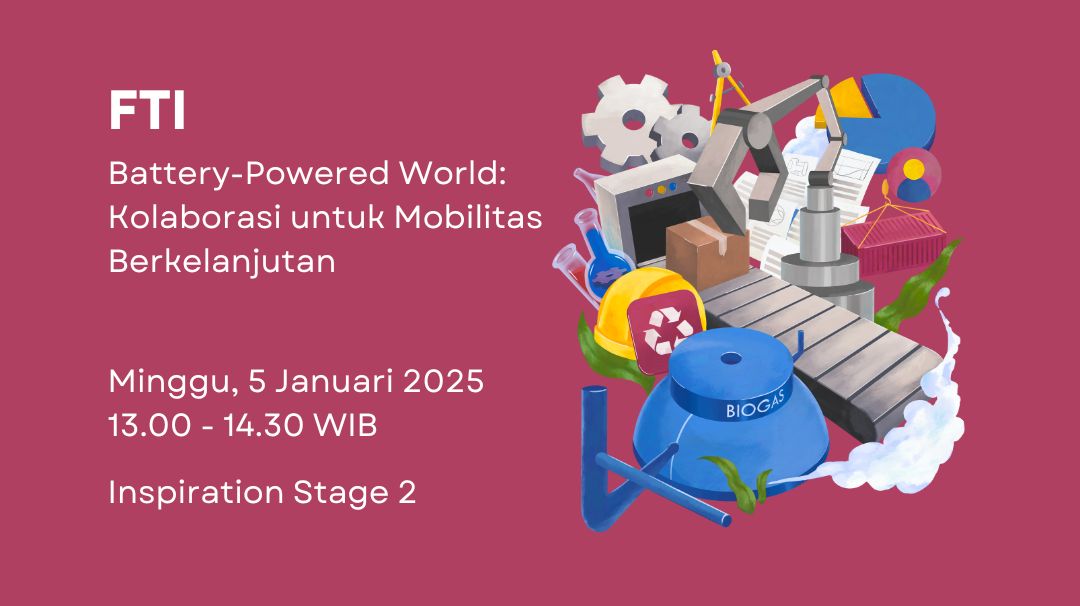 FTI

Battery-Powered World: Kolaborasi untuk Mobilitas Berkelanjutan

Minggu, 5 Januari 2025
13.00 - 14.30 WIB

Inspiration Stage 2

BIOGAS